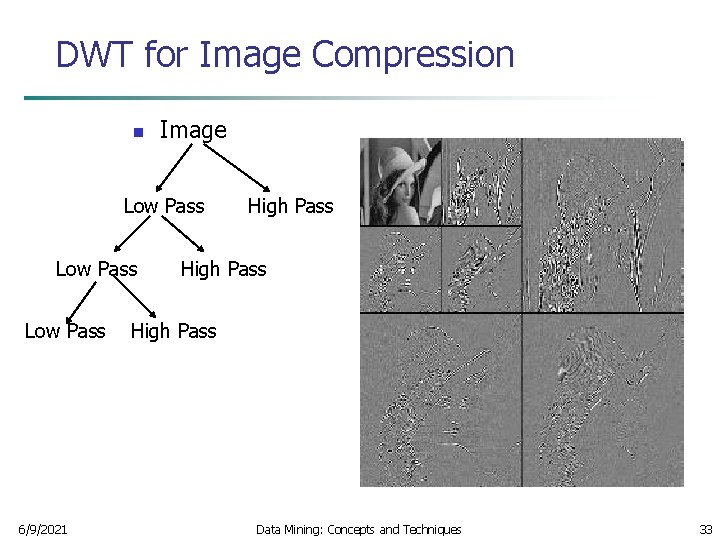 DWT for Image Compression

Image

Low Pass High Pass

Low Pass High Pass

Low Pass High Pass

6/9/2021 Data Mining: Concepts and Techniques 33